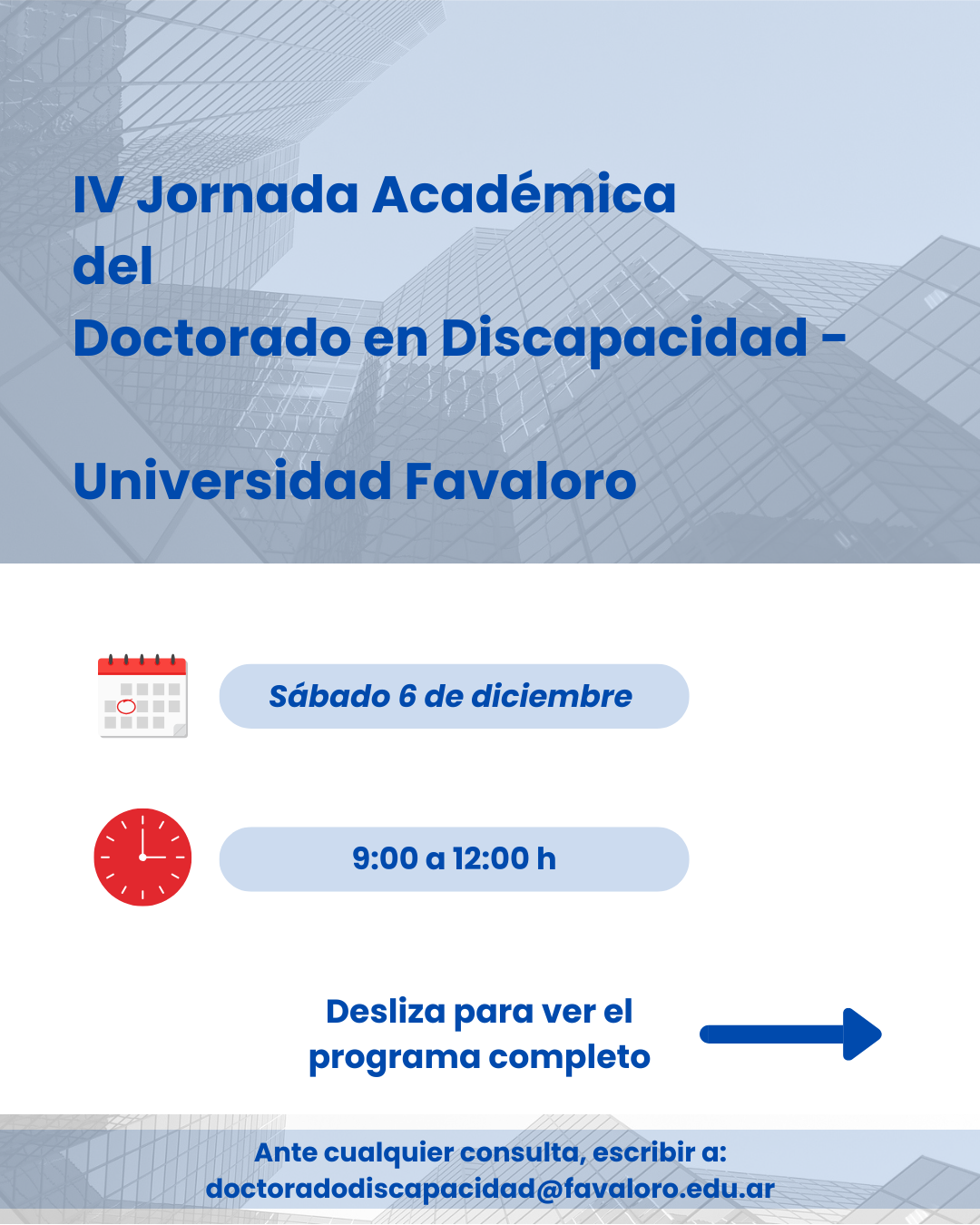 IV Jornada Académica
del
Doctorado en Discapacidad -

Universidad Favaloro

Sábado 6 de diciembre

9:00 a 12:00 h

Desliza para ver el programa completo

Ante cualquier consulta, escribir a:
doctoradodiscapacidad@favaloro.edu.ar